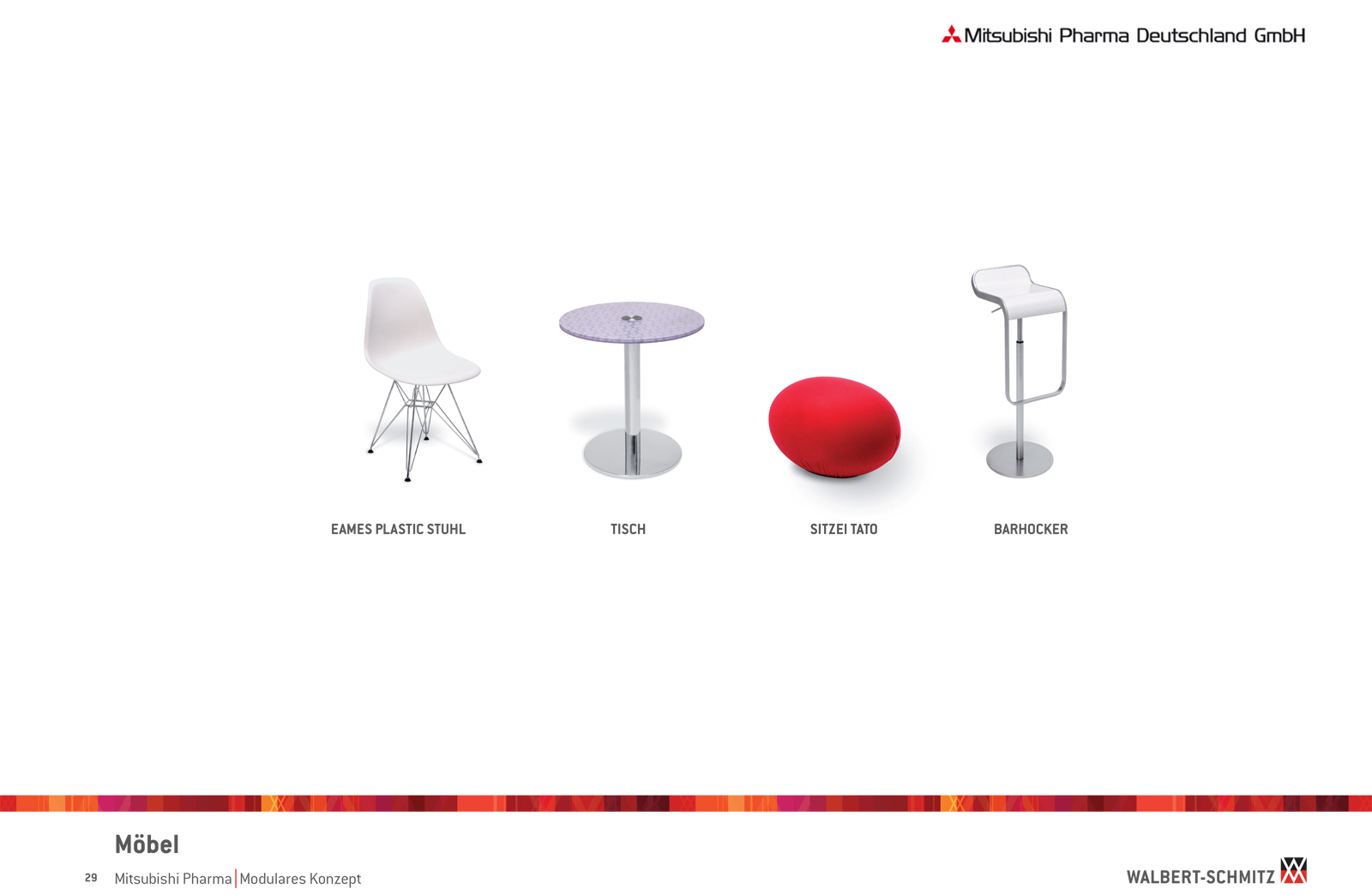 Mitsubishi Pharma Deutschland GmbH

EAMES PLASTIC STUHL

TISCH

SITZEI TATO

BARHOCKER

Möbel

29 Mitsubishi Pharma | Modulares Konzept

WALBERT-SCHMITZ